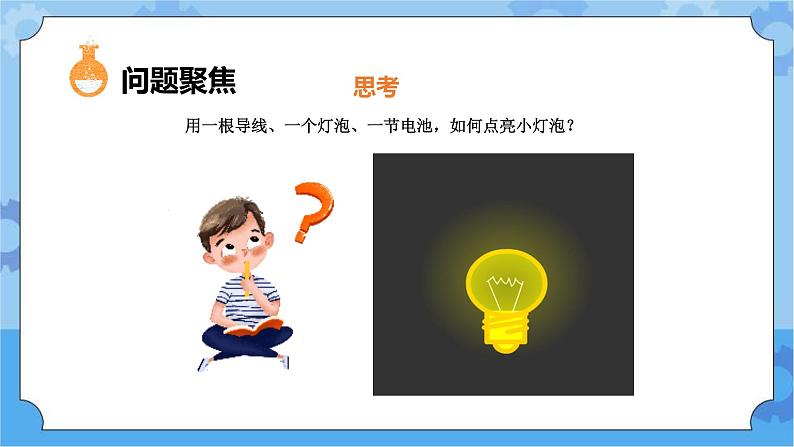 问题聚焦

思考

用一根导线、一个灯泡、一节电池，如何点亮小灯泡？

?